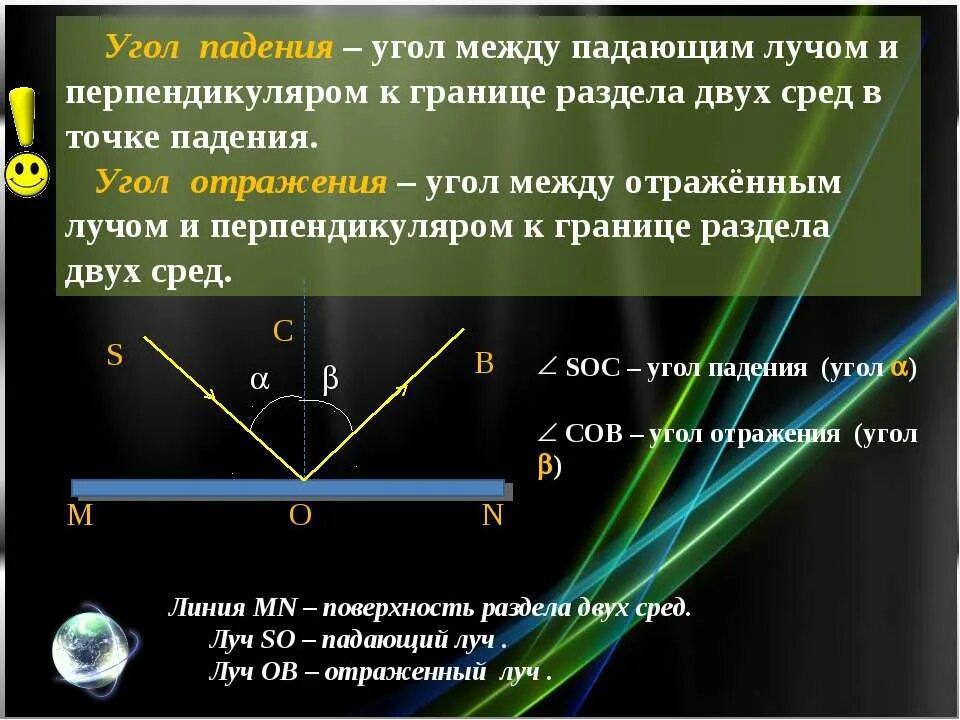 Угол падения – угол между падающим лучом и перпендикуляром к границе раздела двух сред в точке падения.

Угол отражения – угол между отражённым лучом и перпендикуляром к границе раздела двух сред.

C

S

B

$\alpha$

$\beta$

M

O

N

$\angle$ SOC – угол падения (угол $\alpha$)

$\angle$ COB – угол отражения (угол $\beta$)

Линия MN – поверхность раздела двух сред.
Луч SO – падающий луч .
Луч OB – отраженный луч .